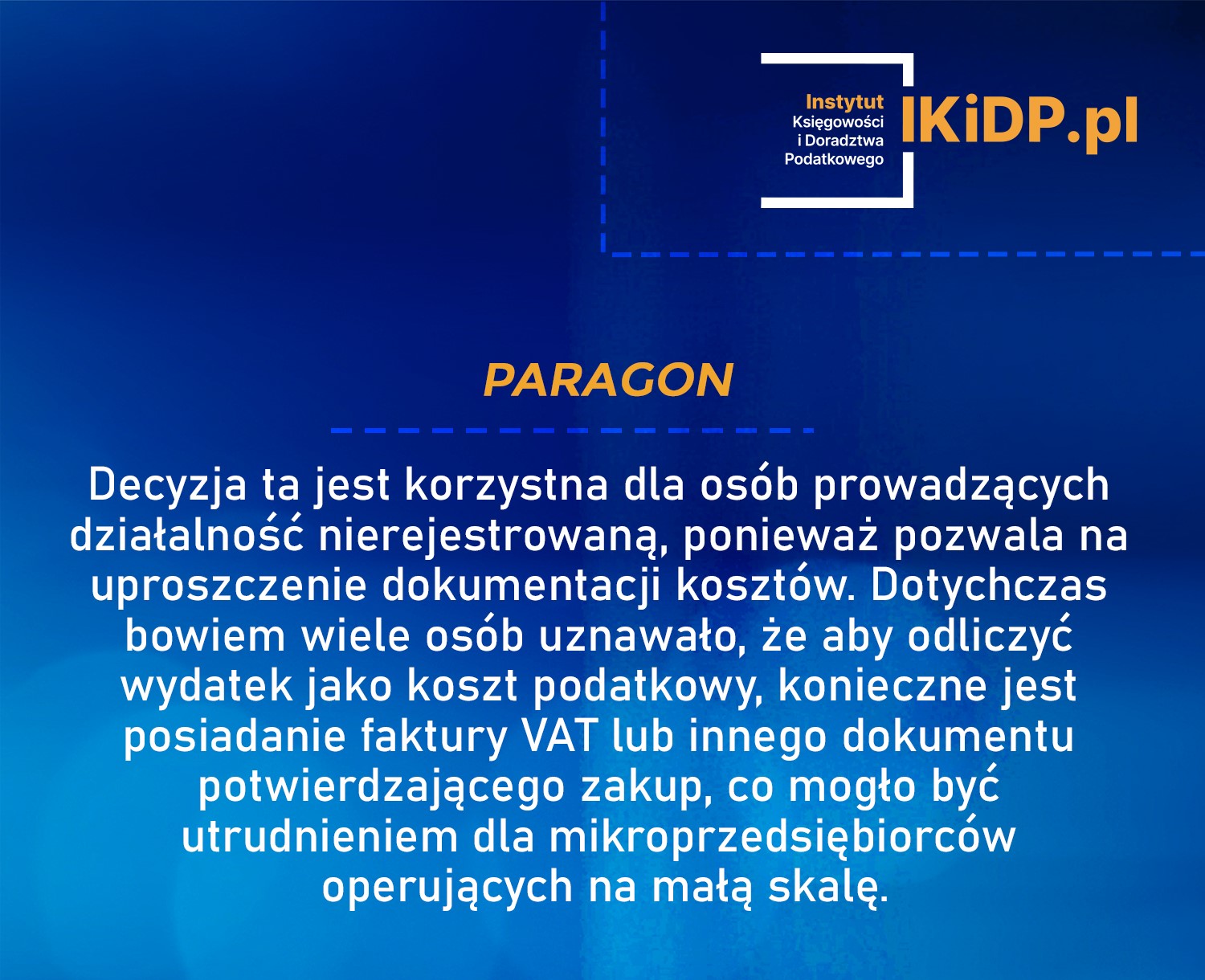 Instytut
Księgowości
i Doradztwa
Podatkowego
IKiDP.pl

PARAGON

Decyzja ta jest korzystna dla osób prowadzących działalność nierejestrowaną, ponieważ pozwala na uproszczenie dokumentacji kosztów. Dotychczas bowiem wiele osób uznawało, że aby odliczyć wydatek jako koszt podatkowy, konieczne jest posiadanie faktury VAT lub innego dokumentu potwierdzającego zakup, co mogło być utrudnieniem dla mikroprzedsiębiorców operujących na małą skalę.